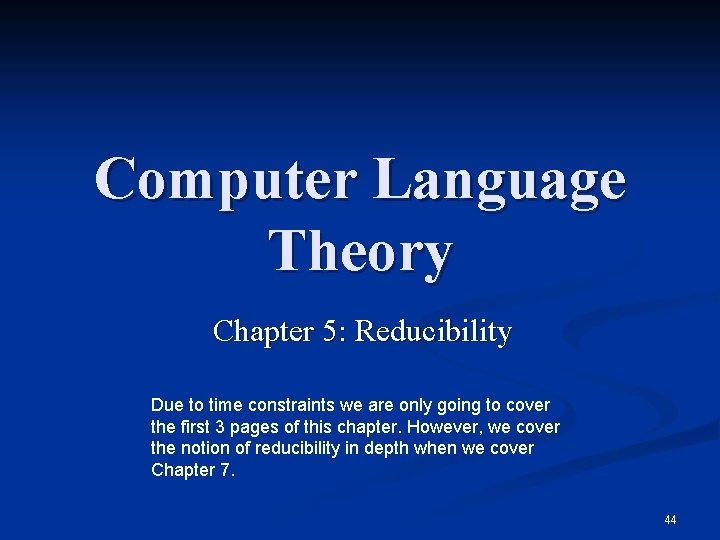 Computer Language Theory

Chapter 5: Reducibility

Due to time constraints we are only going to cover the first 3 pages of this chapter. However, we cover the notion of reducibility in depth when we cover Chapter 7.

44